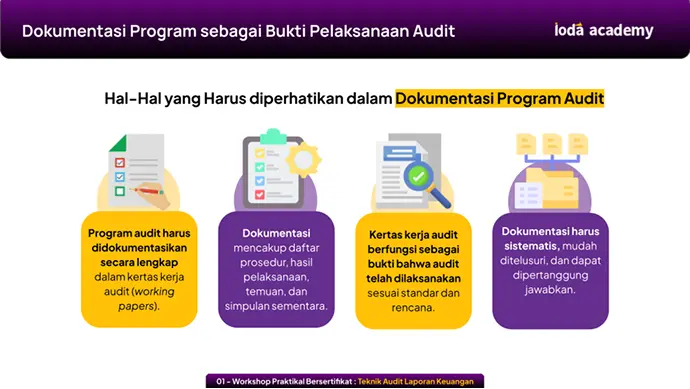 Dokumentasi Program sebagai Bukti Pelaksanaan Audit

ioda academy

Hal-Hal yang Harus diperhatikan dalam Dokumentasi Program Audit

Program audit harus didokumentasikan secara lengkap dalam kertas kerja audit (working papers).

Dokumentasi mencakup daftar prosedur, hasil pelaksanaan, temuan, dan simpulan sementara.

Kertas kerja audit berfungsi sebagai bukti bahwa audit telah dilaksanakan sesuai standar dan rencana.

Dokumentasi harus sistematis, mudah ditelusuri, dan dapat dipertanggung jawabkan.

01 - Workshop Praktikal Bersertifikat : Teknik Audit Laporan Keuangan